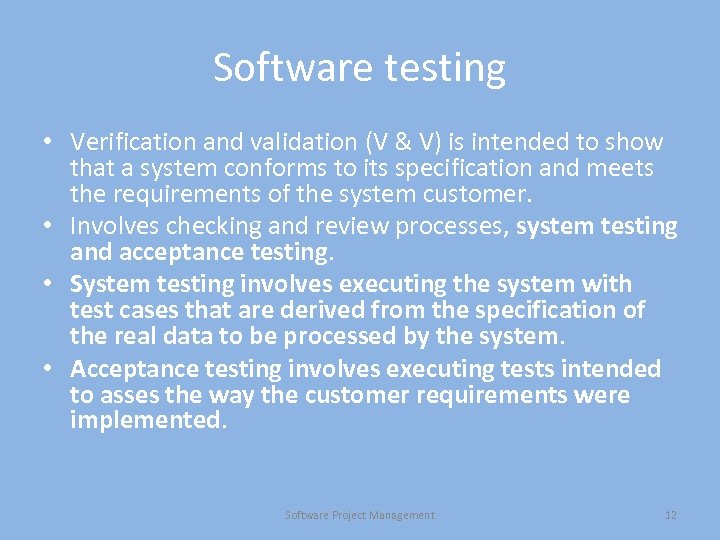 Software testing

• Verification and validation (V & V) is intended to show that a system conforms to its specification and meets the requirements of the system customer.
• Involves checking and review processes, system testing and acceptance testing.
• System testing involves executing the system with test cases that are derived from the specification of the real data to be processed by the system.
• Acceptance testing involves executing tests intended to asses the way the customer requirements were implemented.

Software Project Management

12